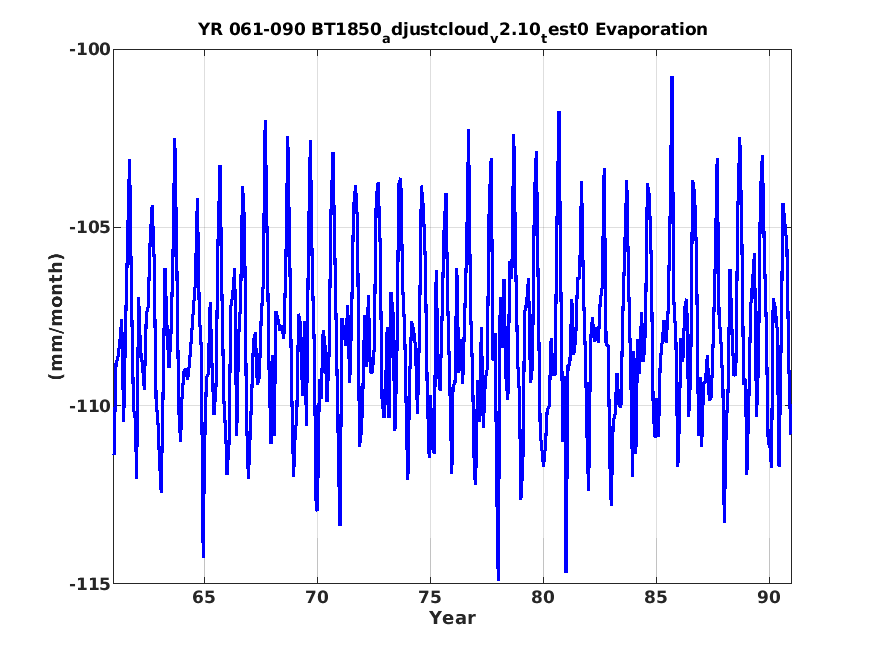 YR 061-090 BT1850$_a$djustcloud$_v$2.10$_t$est0 Evaporation

-100
-105
-110
-115

(mm/month)

65
70
75
80
85
90

Year